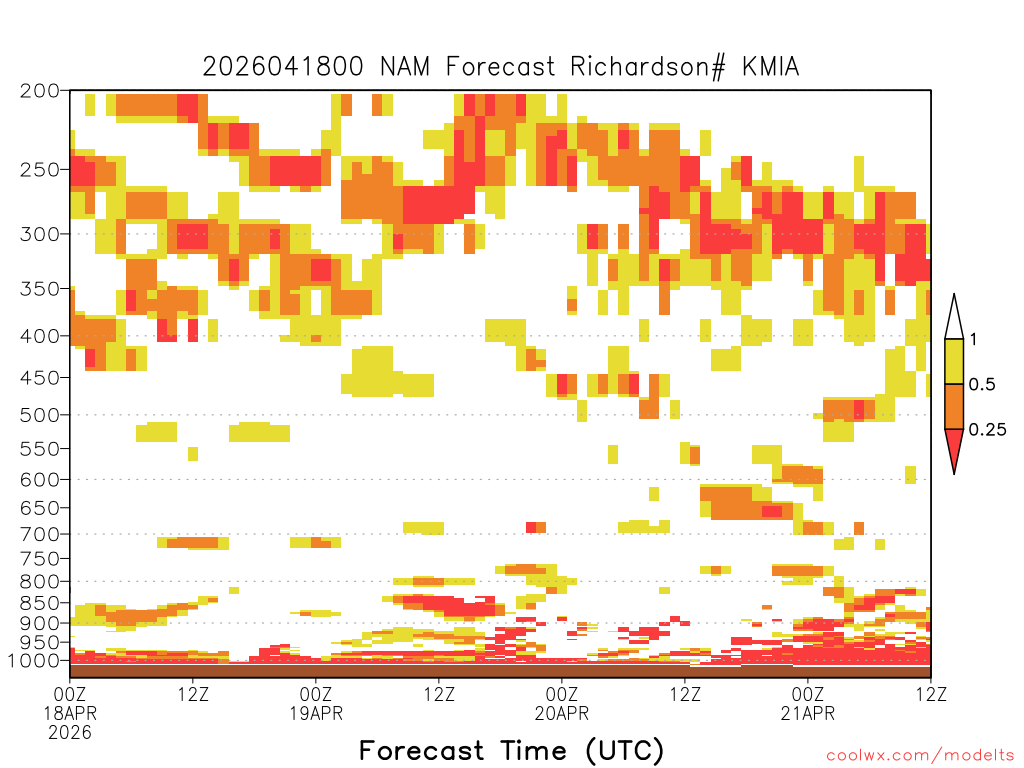 2026041800 NAM Forecast Richardson# KMIA

200
250
300
350
400
450
500
550
600
650
700
750
800
850
900
950
1000

1
0.5
0.25

00Z
18APR
2026
12Z
00Z
19APR
12Z
00Z
20APR
12Z
00Z
21APR
12Z

Forecast Time (UTC)

coolwx.com/modelts